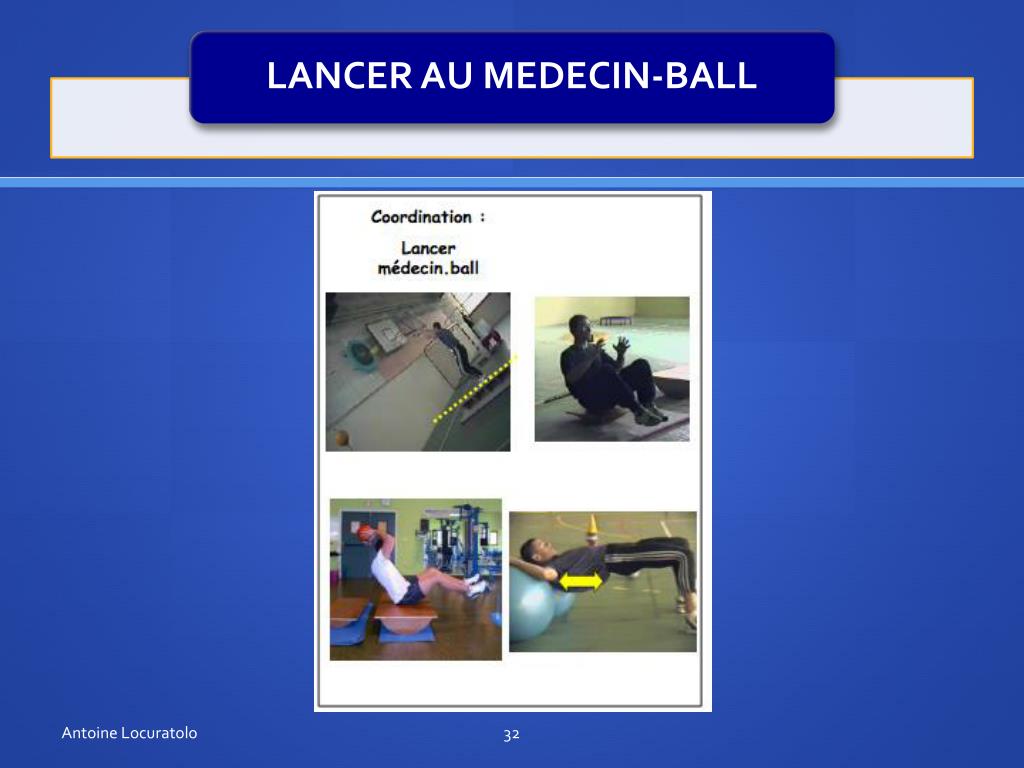 LANCER AU MEDECIN-BALL

Coordination :

Lancer
médecin.ball

Antoine Locuratolo

32